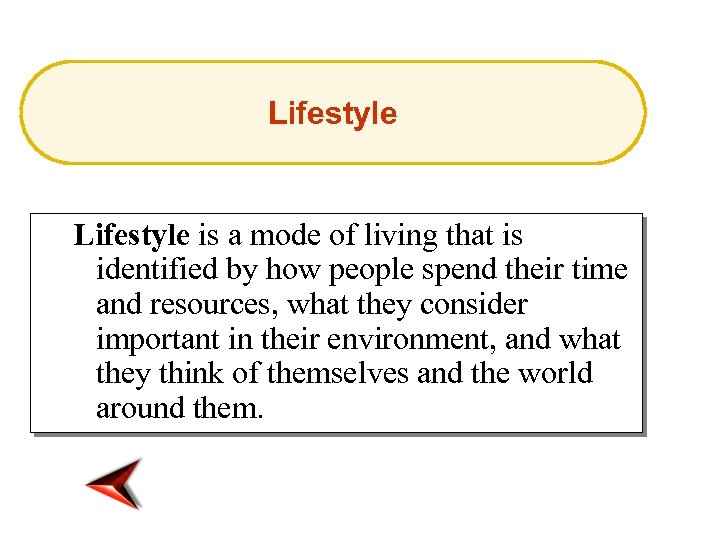 Lifestyle

Lifestyle is a mode of living that is identified by how people spend their time and resources, what they consider important in their environment, and what they think of themselves and the world around them.